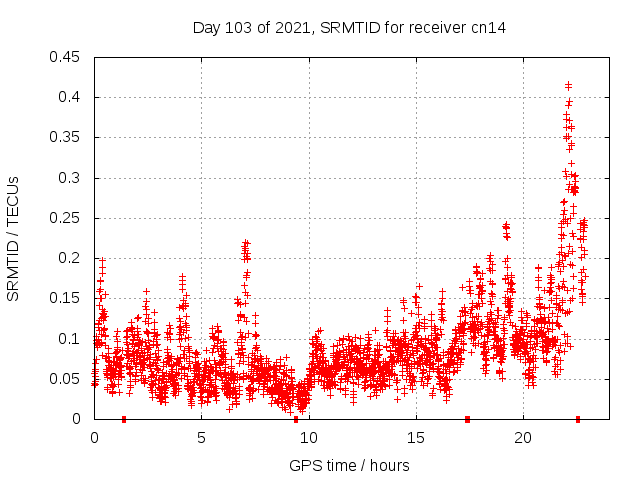 Day 103 of 2021, SRMTID for receiver cn14

SRMTID / TECUs

0.45
0.4
0.35
0.3
0.25
0.2
0.15
0.1
0.05
0

0
5
10
15
20

GPS time / hours